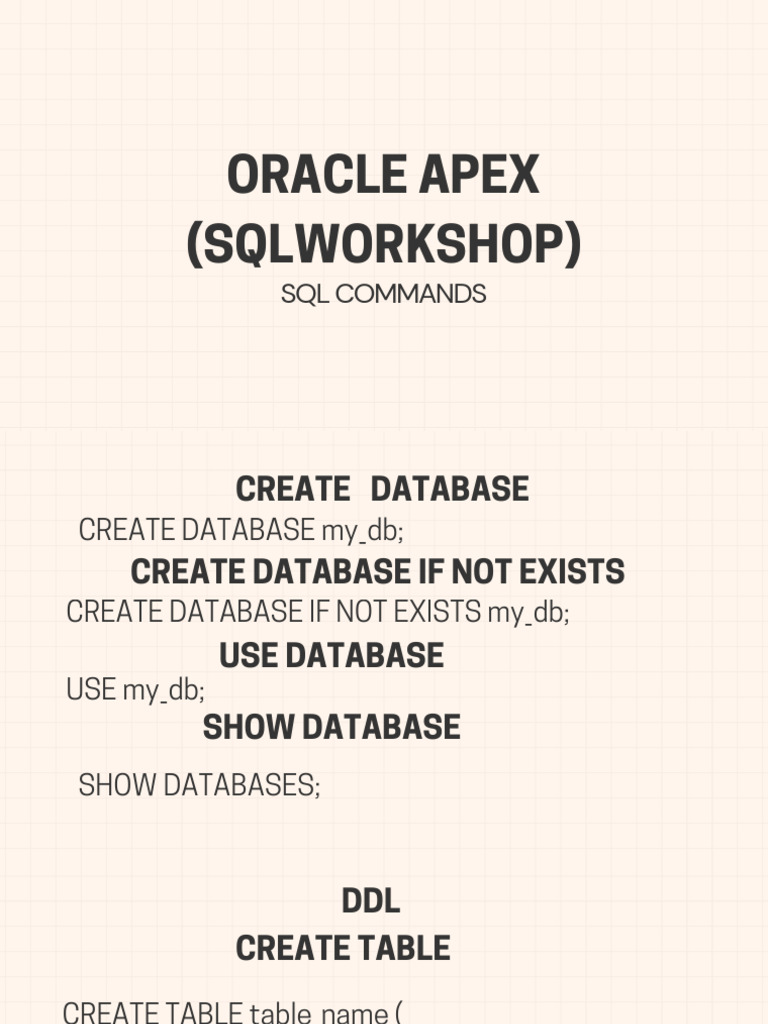 ORACLE APEX (SQLWORKSHOP)

SQL COMMANDS

CREATE DATABASE

CREATE DATABASE my_db;

CREATE DATABASE IF NOT EXISTS

CREATE DATABASE IF NOT EXISTS my_db;

USE DATABASE

USE my_db;

SHOW DATABASE

SHOW DATABASES;

DDL

CREATE TABLE

CREATE TABLE table_name (